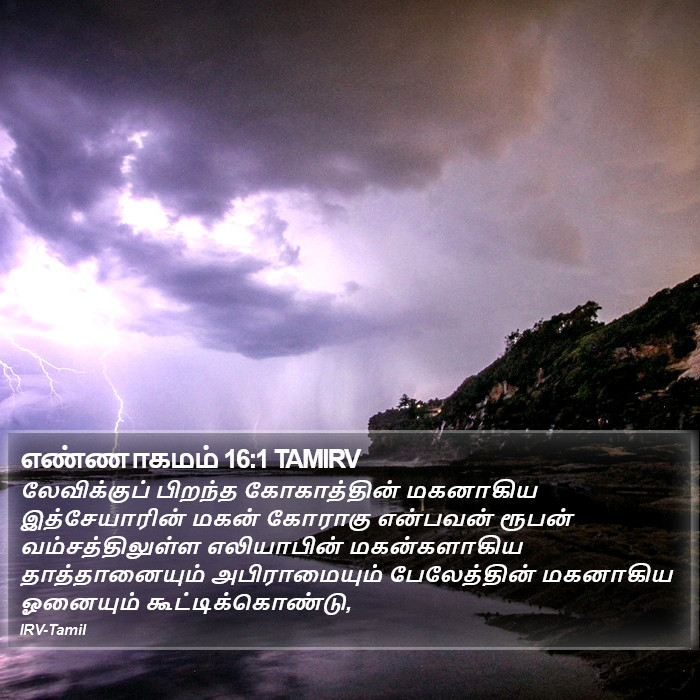 எண்ணாகமம் 16:1 TAMIRV
லேவிக்குப் பிறந்த கோகாத்தின் மகனாகிய இத்சேயாரின் மகன் கோராகு என்பவன் ரூபன் வம்சத்திலுள்ள எலியாபின் மகன்களாகிய தாத்தானையும் அபிராமையும் பேலேத்தின் மகனாகிய ஓனையும் கூட்டிக்கொண்டு,
IRV-Tamil